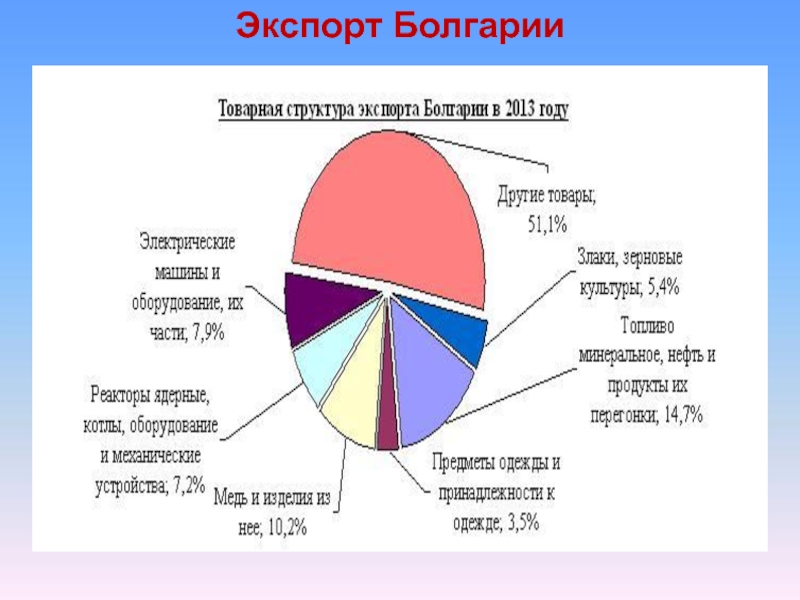 Экспорт Болгарии

Товарная структура экспорта Болгарии в 2013 году

Другие товары; 51,1%

Злаки, зерновые культуры; 5,4%

Топливо минеральное, нефть и продукты их перегонки; 14,7%

Предметы одежды и принадлежности к одежде; 3,5%

Медь и изделия из нее; 10,2%

Реакторы ядерные, котлы, оборудование и механические устройства; 7,2%

Электрические машины и оборудование, их части; 7,9%